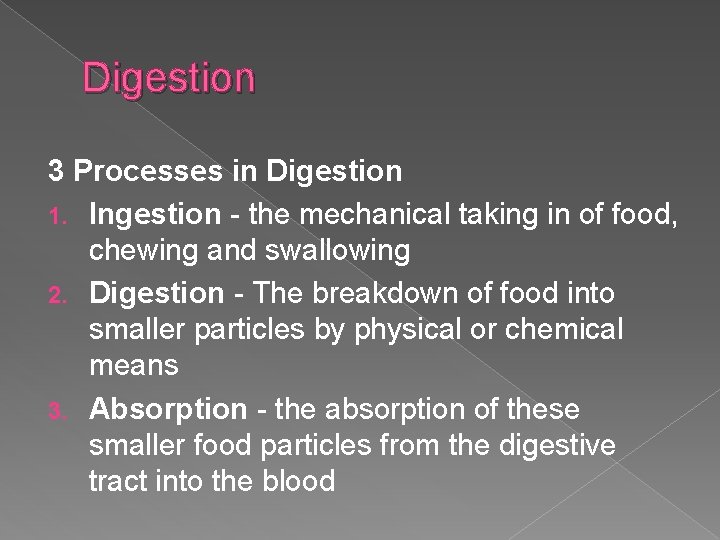 Digestion

3 Processes in Digestion

1. Ingestion - the mechanical taking in of food, chewing and swallowing
2. Digestion - The breakdown of food into smaller particles by physical or chemical means
3. Absorption - the absorption of these smaller food particles from the digestive tract into the blood